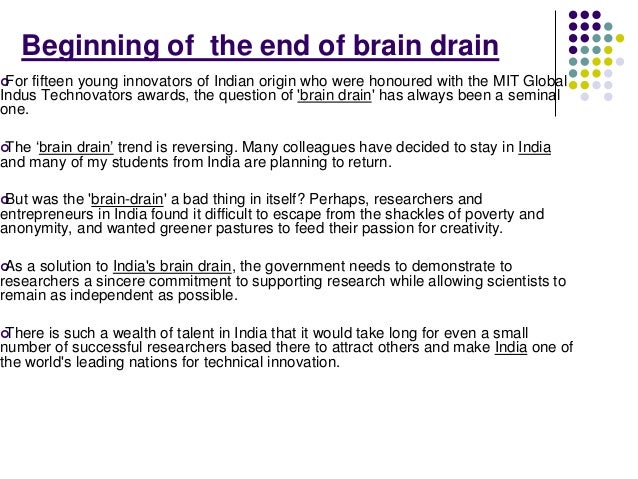 Beginning of the end of brain drain

For fifteen young innovators of Indian origin who were honoured with the MIT Global Indus Technovators awards, the question of 'brain drain' has always been a seminal one.

The ‘brain drain’ trend is reversing. Many colleagues have decided to stay in India and many of my students from India are planning to return.

But was the 'brain-drain' a bad thing in itself? Perhaps, researchers and entrepreneurs in India found it difficult to escape from the shackles of poverty and anonymity, and wanted greener pastures to feed their passion for creativity.

As a solution to India's brain drain, the government needs to demonstrate to researchers a sincere commitment to supporting research while allowing scientists to remain as independent as possible.

There is such a wealth of talent in India that it would take long for even a small number of successful researchers based there to attract others and make India one of the world's leading nations for technical innovation.